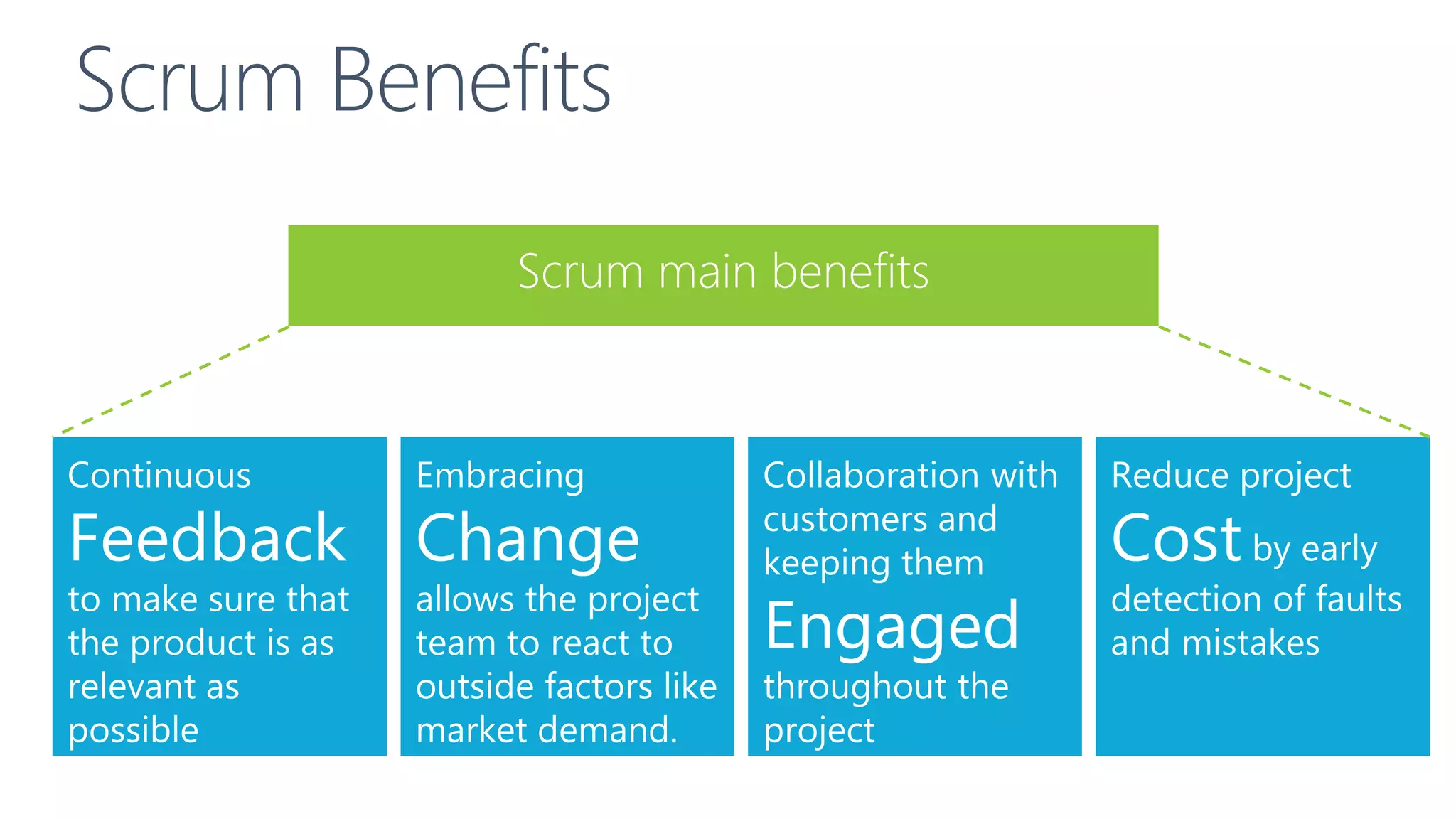 Scrum Benefits

Scrum main benefits

Continuous Feedback to make sure that the product is as relevant as possible

Embracing Change allows the project team to react to outside factors like market demand.

Collaboration with customers and keeping them Engaged throughout the project

Reduce project Cost by early detection of faults and mistakes